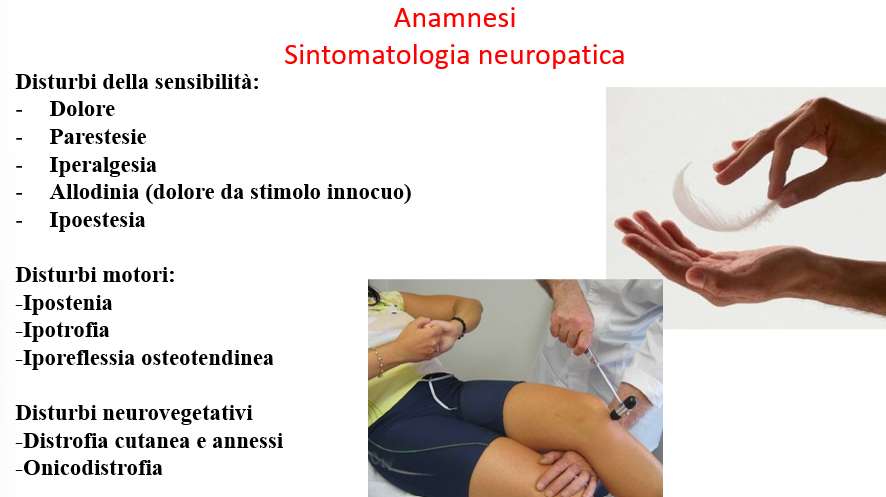 Anamnesi
Sintomatologia neuropatica

Disturbi della sensibilità:
- Dolore
- Parestesie
- Iperalgesia
- Allodinia (dolore da stimolo innocuo)
- Ipoestesia

Disturbi motori:
-Ipostenia
-Ipotrofia
-Iporeflessia osteotendinea

Disturbi neurovegetativi
-Distrofia cutanea e annessi
-Onicodistrofia